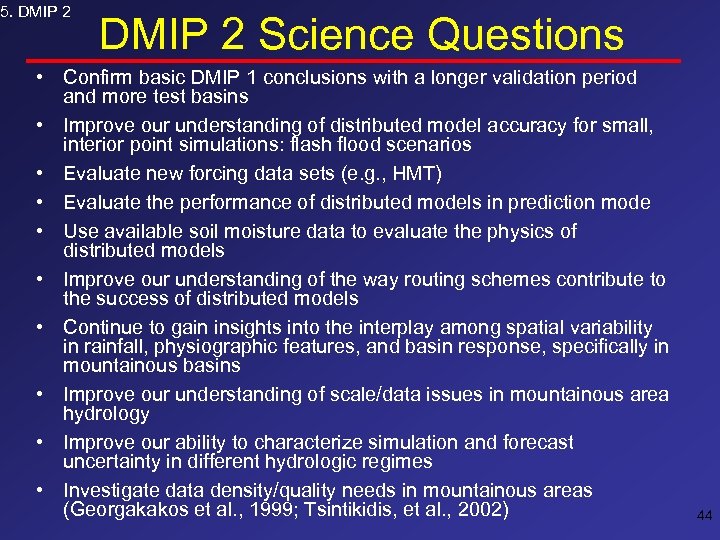 5. DMIP 2

DMIP 2 Science Questions

• Confirm basic DMIP 1 conclusions with a longer validation period and more test basins
• Improve our understanding of distributed model accuracy for small, interior point simulations: flash flood scenarios
• Evaluate new forcing data sets (e.g., HMT)
• Evaluate the performance of distributed models in prediction mode
• Use available soil moisture data to evaluate the physics of distributed models
• Improve our understanding of the way routing schemes contribute to the success of distributed models
• Continue to gain insights into the interplay among spatial variability in rainfall, physiographic features, and basin response, specifically in mountainous basins
• Improve our understanding of scale/data issues in mountainous area hydrology
• Improve our ability to characterize simulation and forecast uncertainty in different hydrologic regimes
• Investigate data density/quality needs in mountainous areas (Georgakakos et al., 1999; Tsintikidis, et al., 2002)

44